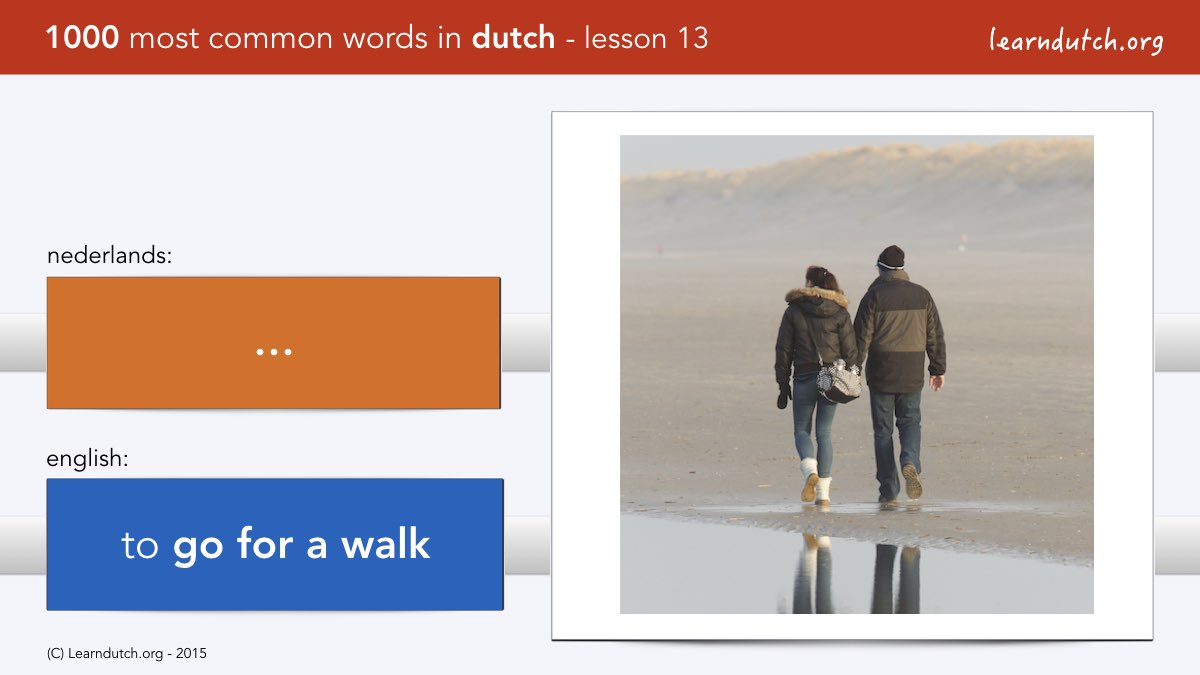 1000 most common words in dutch - lesson 13

learndutch.org

nederlands:

...

english:

to go for a walk

(C) Learndutch.org - 2015